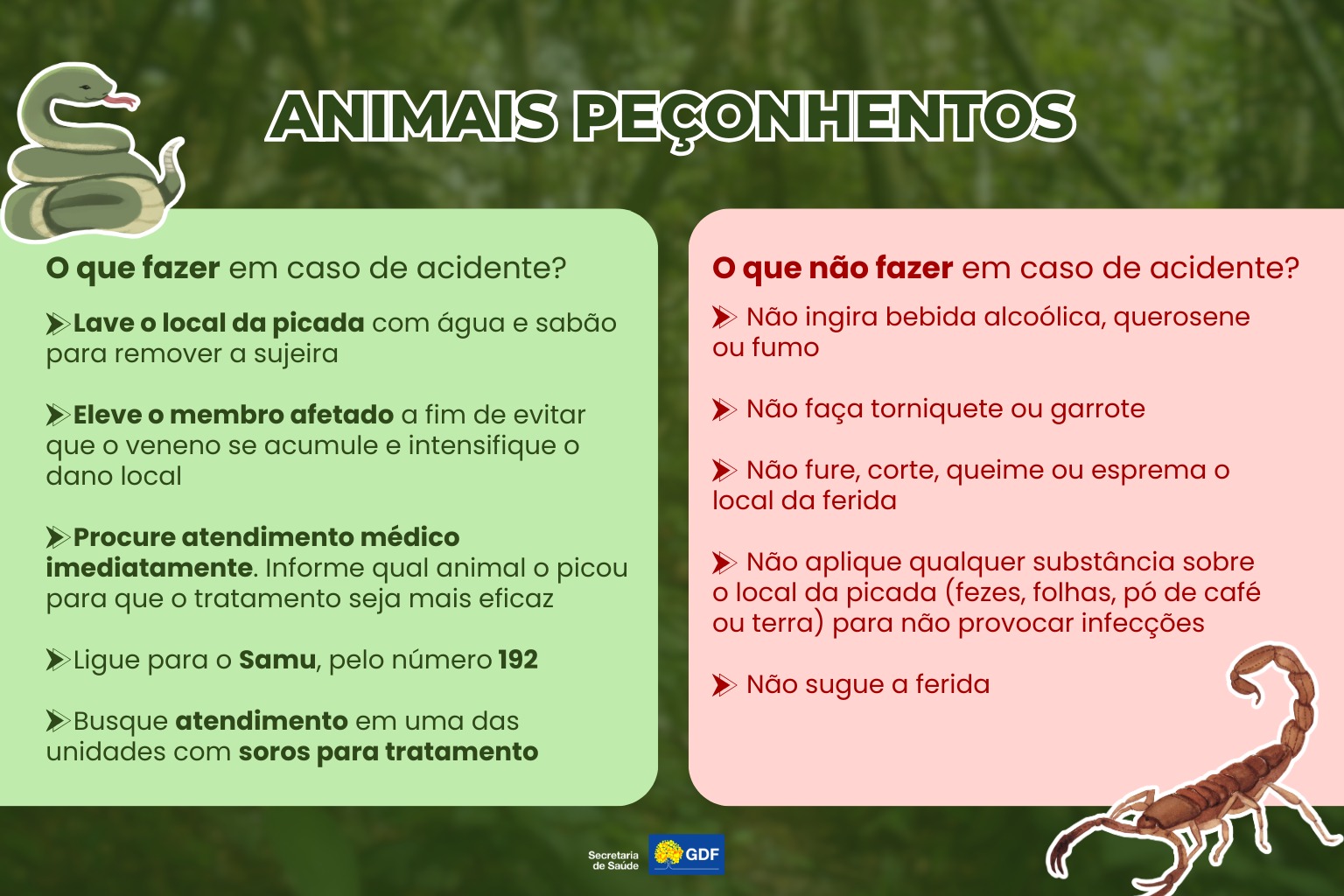 ANIMAIS PEÇONHENTOS

O que fazer em caso de acidente?

Lave o local da picada com água e sabão para remover a sujeira

Eleve o membro afetado a fim de evitar que o veneno se acumule e intensifique o dano local

Procure atendimento médico imediatamente. Informe qual animal o picou para que o tratamento seja mais eficaz

Ligue para o Samu, pelo número 192

Busque atendimento em uma das unidades com soros para tratamento

O que não fazer em caso de acidente?

Não ingira bebida alcoólica, querosene ou fumo

Não faça torniquete ou garrote

Não fure, corte, queime ou esprema o local da ferida

Não aplique qualquer substância sobre o local da picada (fezes, folhas, pó de café ou terra) para não provocar infecções

Não sugue a ferida

Secretaria de Saúde GDF